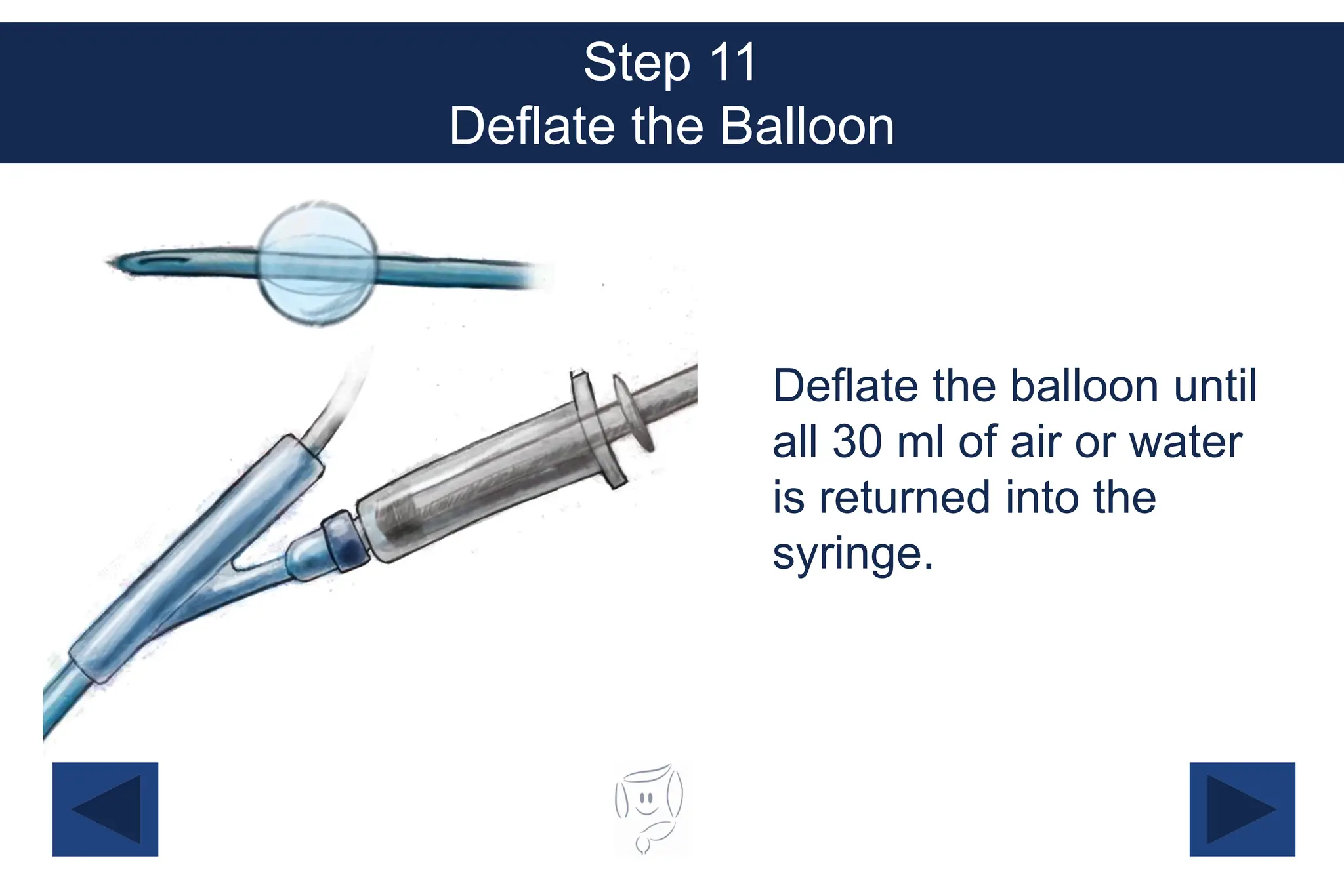 Step 11
Deflate the Balloon

Deflate the balloon until all 30 ml of air or water is returned into the syringe.